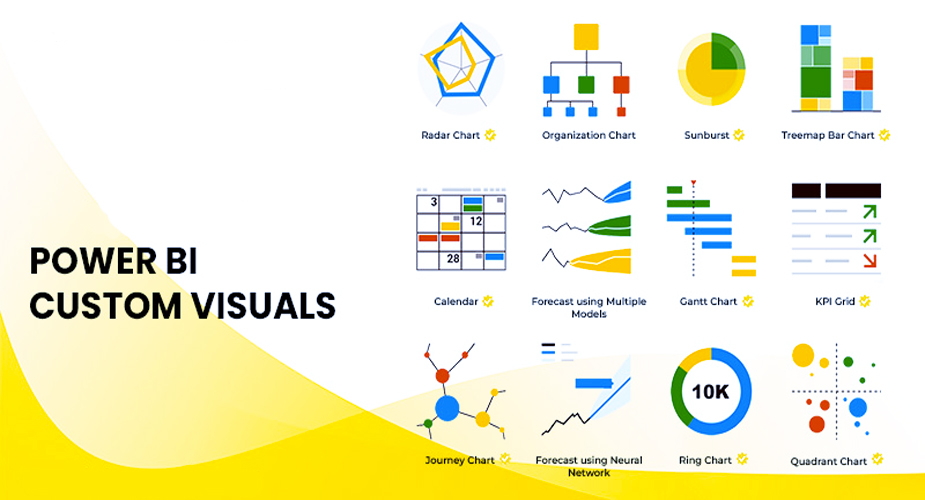 POWER BI
CUSTOM VISUALS

Radar Chart

Organization Chart

Sunburst

Treemap Bar Chart

3
12
28

Calendar

Forecast using Multiple Models

Gantt Chart

KPI Grid

Journey Chart

Forecast using Neural Network

10K

Ring Chart

Quadrant Chart